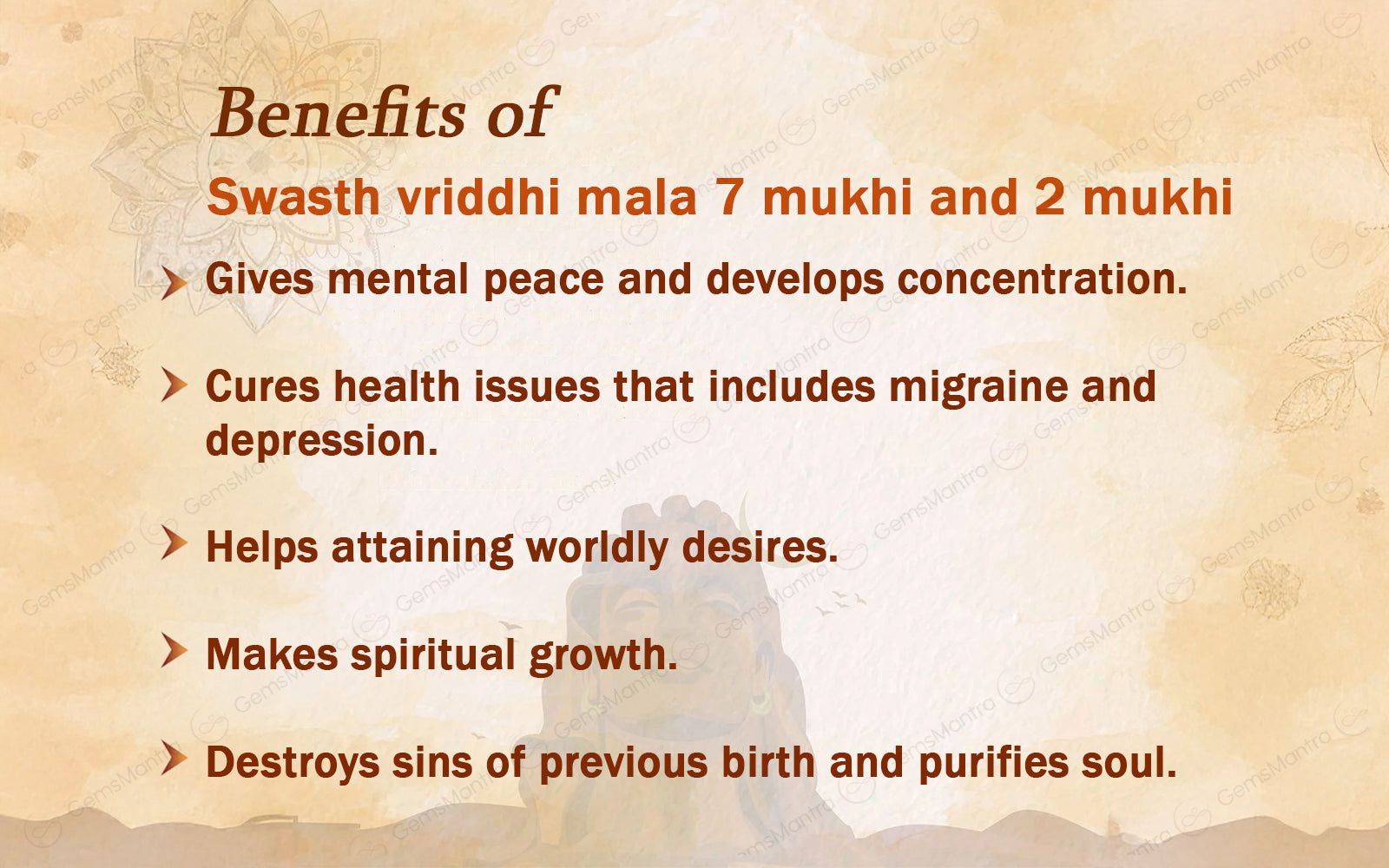 Benefits of

Swasth vriddhi mala 7 mukhi and 2 mukhi

Gives mental peace and develops concentration.

Cures health issues that includes migraine and depression.

Helps attaining worldly desires.

Makes spiritual growth.

Destroys sins of previous birth and purifies soul.

GemsMantra